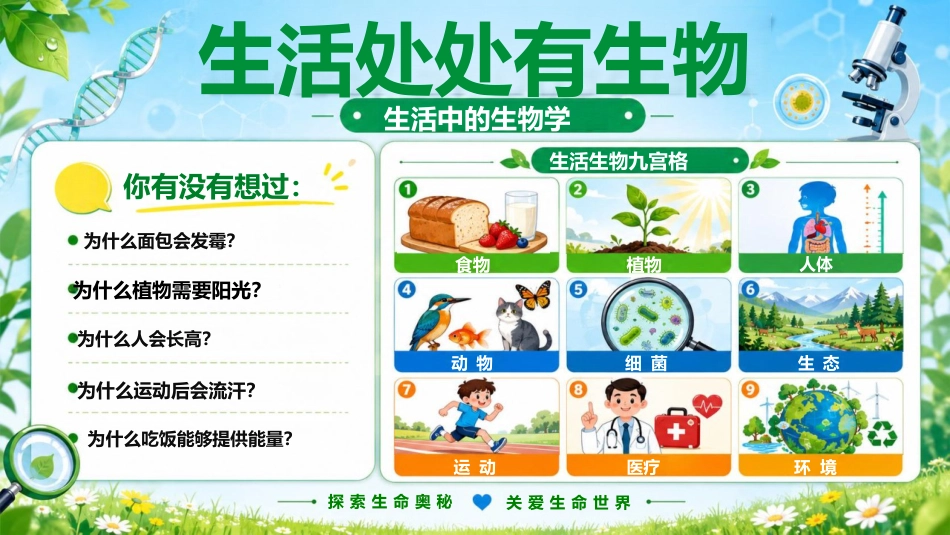 生活处处有生物

生活中的生物学

你有没有想过：

为什么面包会发霉？

为什么植物需要阳光？

为什么人会长高？

为什么运动后会流汗？

为什么吃饭能够提供能量？

生活生物九宫格

1 食物

2 植物

3 人体

4 动物

5 细菌

6 生态

7 运动

8 医疗

9 环境

探索生命奥秘 关爱生命世界